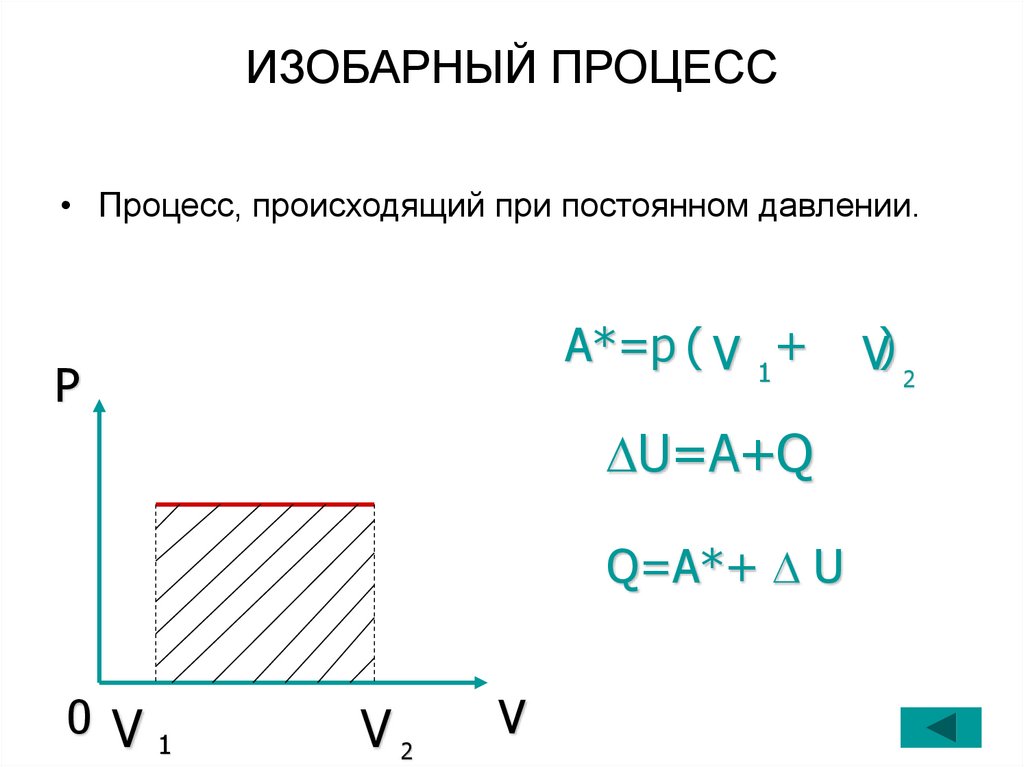 ИЗОБАРНЫЙ ПРОЦЕСС

• Процесс, происходящий при постоянном давлении.

$A^*=p(V_1+V_2)$

$\Delta U=A+Q$

$Q=A^*+\Delta U$

P

0 $V_1$ $V_2$ V